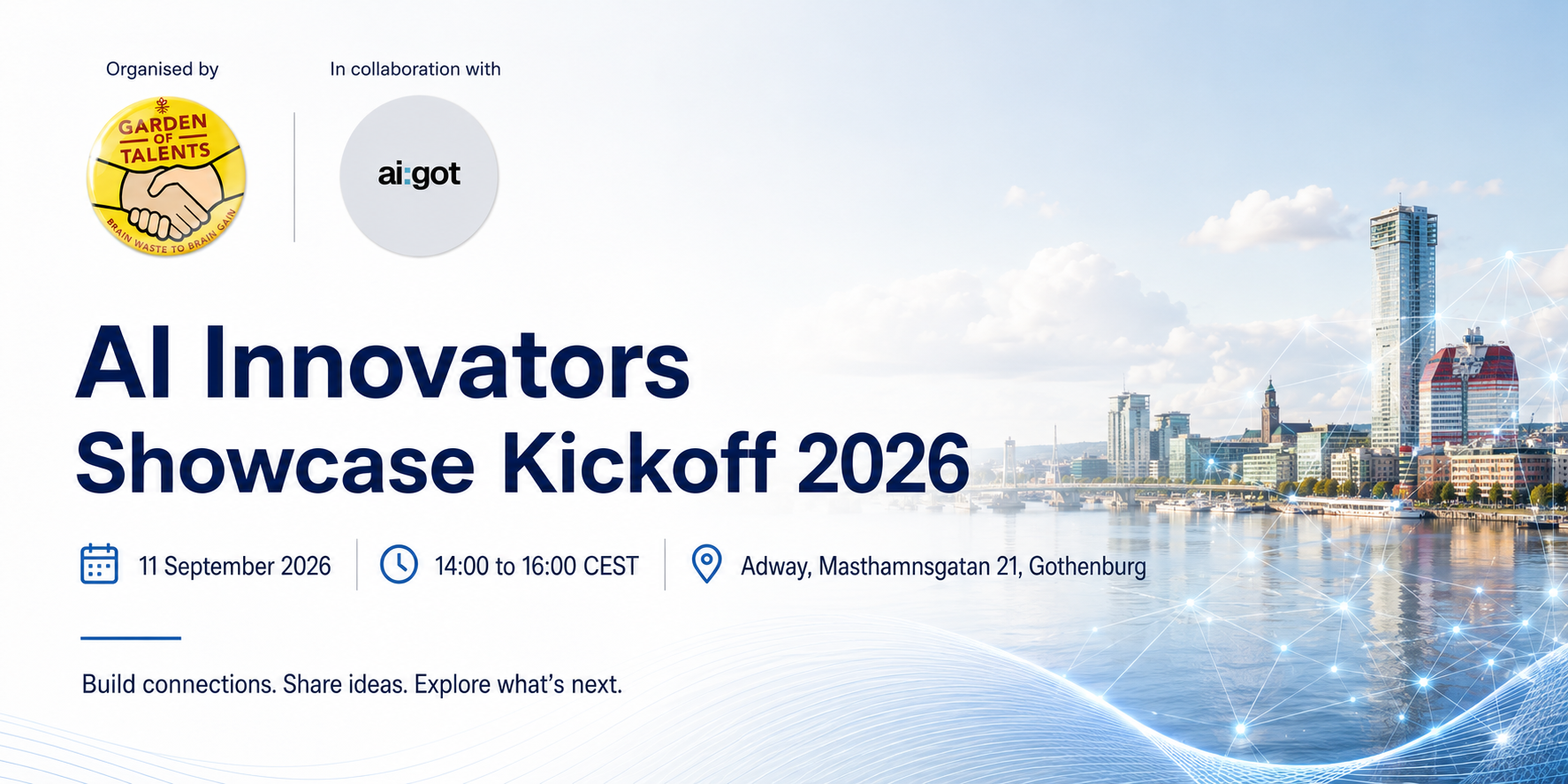 Organised by

GARDEN OF TALENTS

BRAIN WASTE TO BRAIN GAIN

In collaboration with

ai:got

AI Innovators
Showcase Kickoff 2026

11 September 2026

14:00 to 16:00 CEST

Adway, Masthamnsgatan 21, Gothenburg

Build connections. Share ideas. Explore what's next.